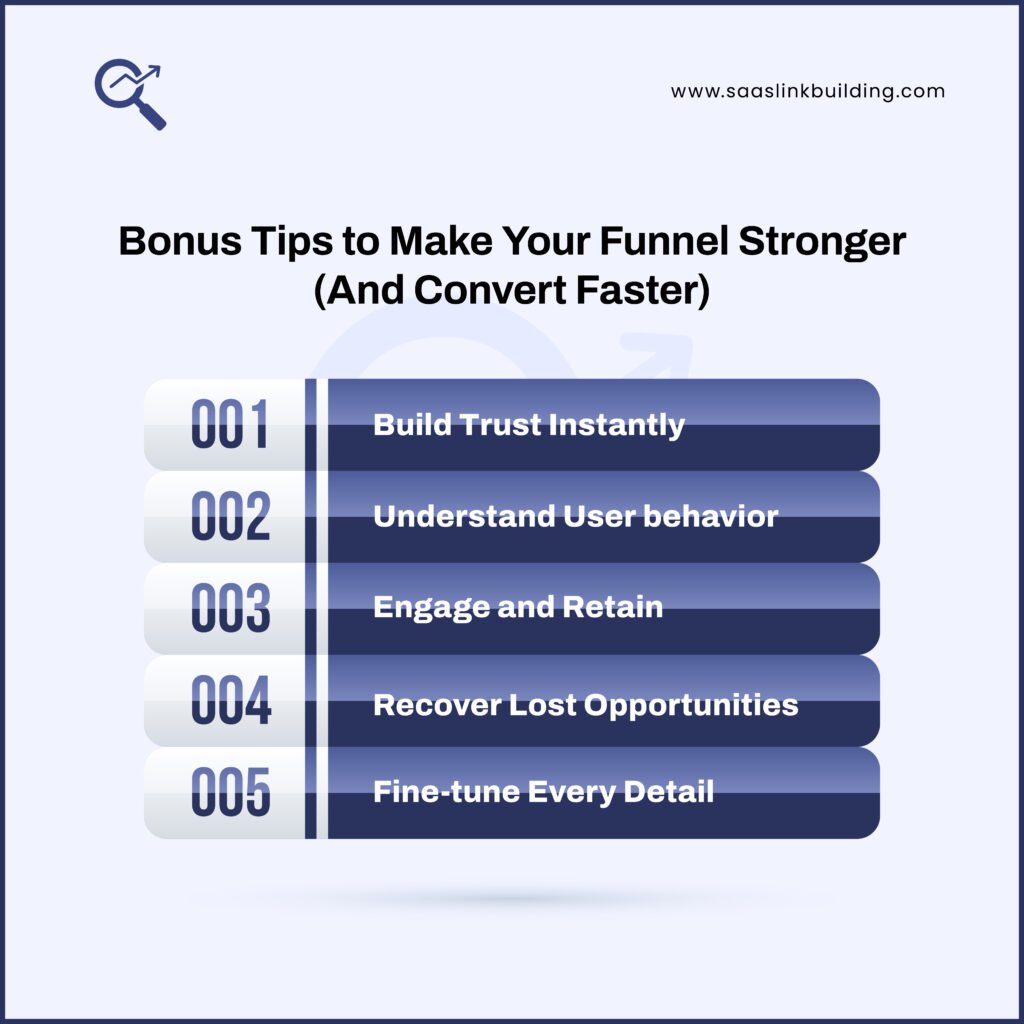 www.saaslinkbuilding.com

Bonus Tips to Make Your Funnel Stronger (And Convert Faster)

001 Build Trust Instantly

002 Understand User behavior

003 Engage and Retain

004 Recover Lost Opportunities

005 Fine-tune Every Detail